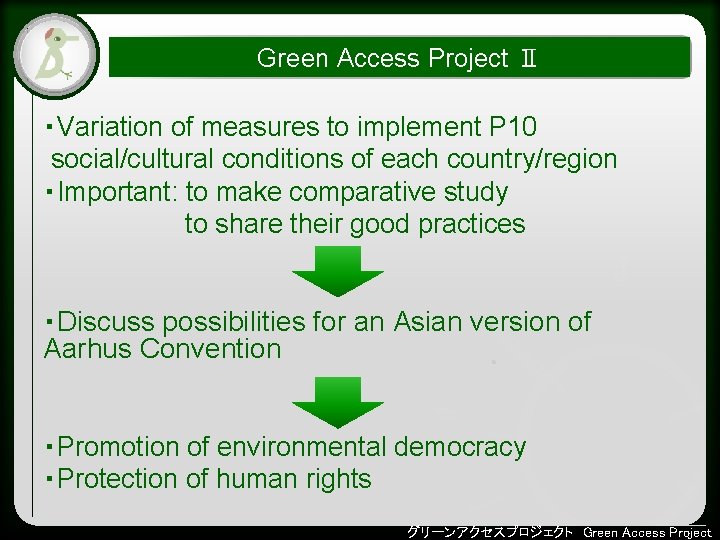 Green Access Project Ⅱ

・Variation of measures to implement P10 social/cultural conditions of each country/region
・Important: to make comparative study to share their good practices

・Discuss possibilities for an Asian version of Aarhus Convention

・Promotion of environmental democracy
・Protection of human rights

グリーンアクセスプロジェクト Green Access Project